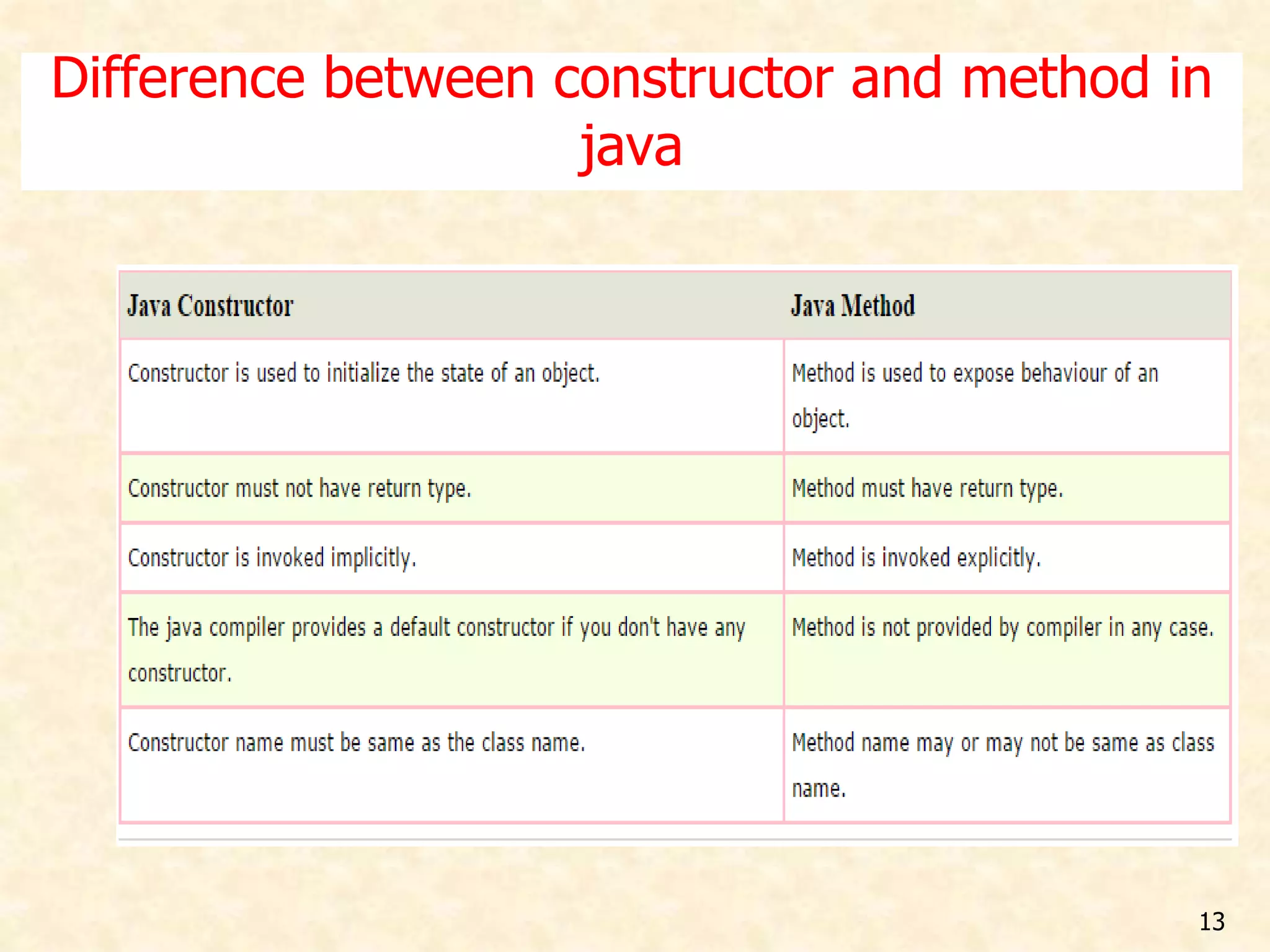 Difference between constructor and method in java

| Java Constructor | Java Method |
|---|---|
| Constructor is used to initialize the state of an object. | Method is used to expose behaviour of an object. |
| Constructor must not have return type. | Method must have return type. |
| Constructor is invoked implicitly. | Method is invoked explicitly. |
| The java compiler provides a default constructor if you don't have any constructor. | Method is not provided by compiler in any case. |
| Constructor name must be same as the class name. | Method name may or may not be same as class name. |

13